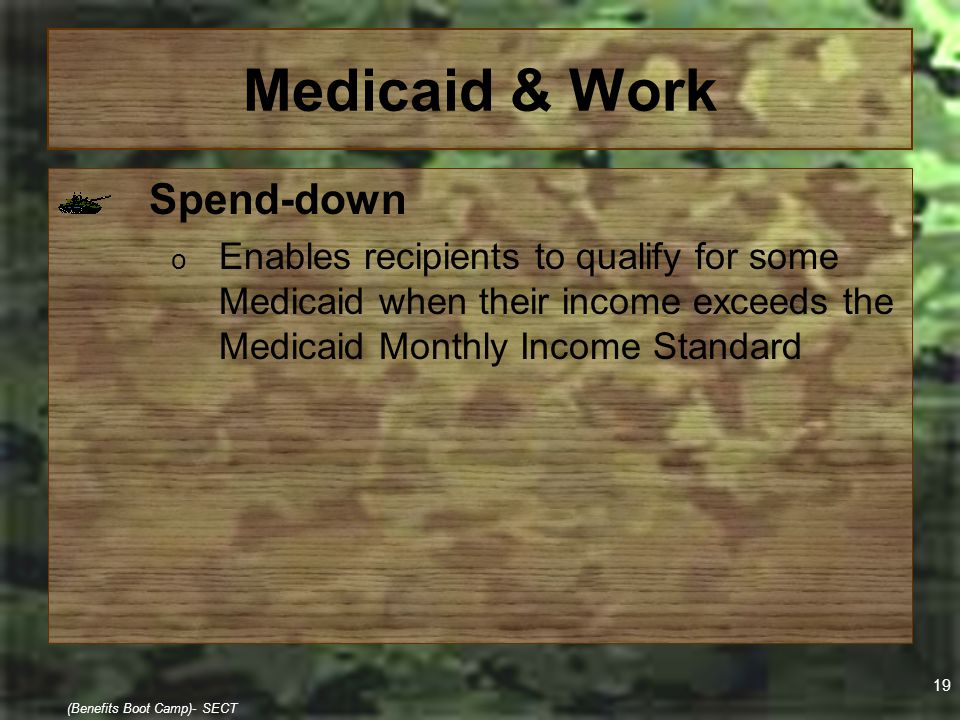 Medicaid & Work

Spend-down

o Enables recipients to qualify for some Medicaid when their income exceeds the Medicaid Monthly Income Standard

19

(Benefits Boot Camp)- SECT